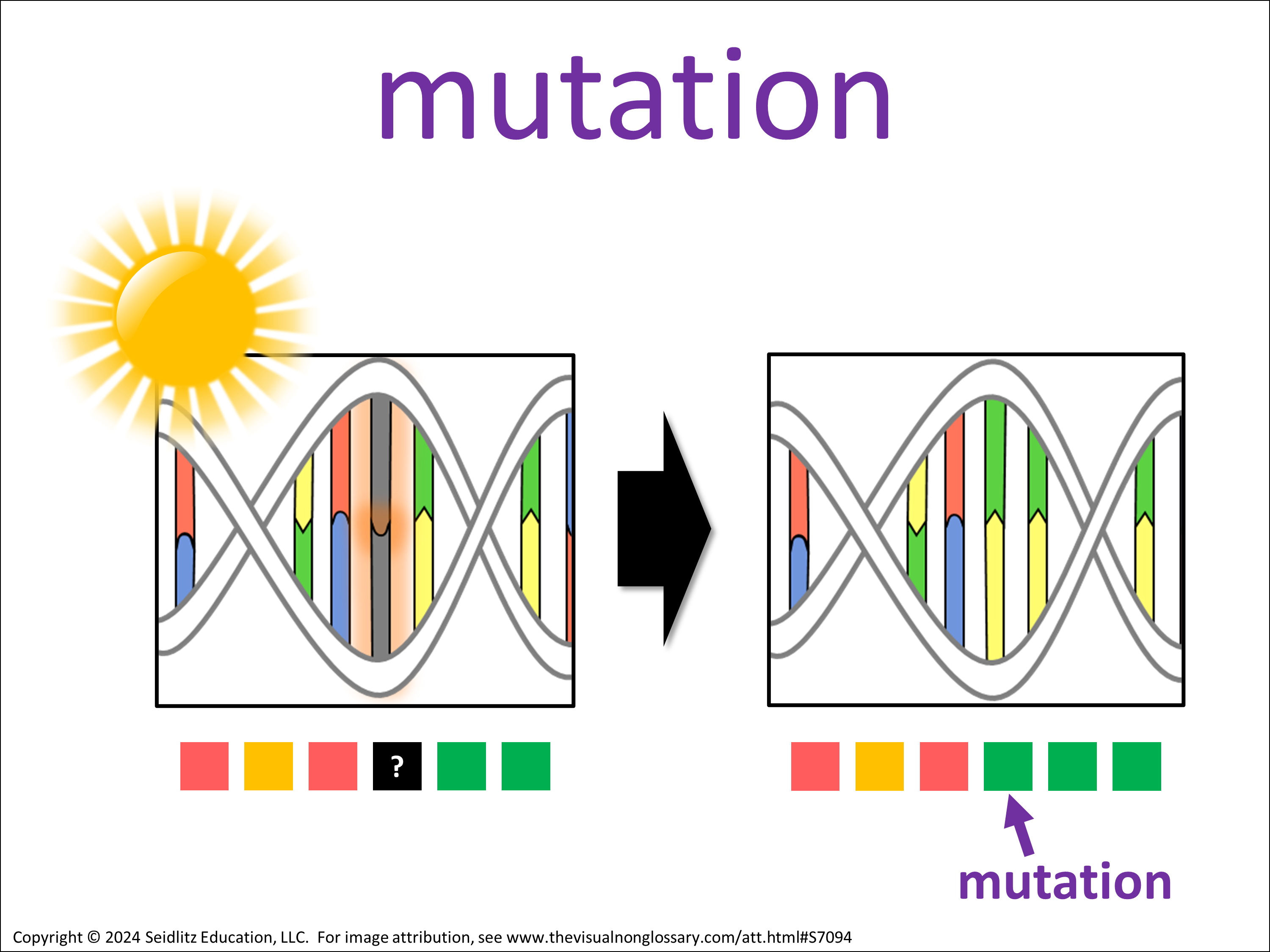 mutation

?

mutation

Copyright © 2024 Seidlitz Education, LLC. For image attribution, see www.thevisualnonglossary.com/att.html#S7094